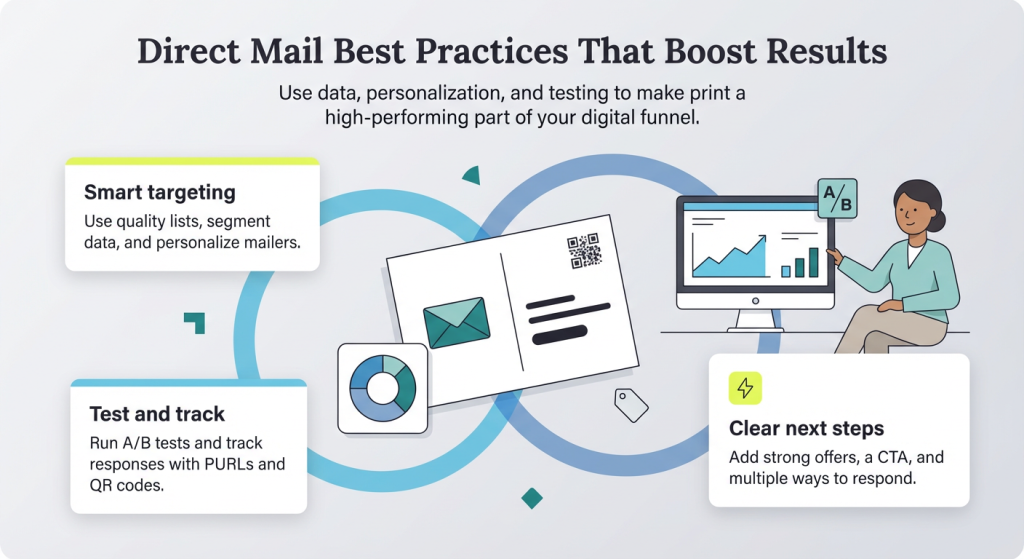 Direct Mail Best Practices That Boost Results

Use data, personalization, and testing to make print a high-performing part of your digital funnel.

Smart targeting
Use quality lists, segment data, and personalize mailers.

A/B

Test and track
Run A/B tests and track responses with PURLs and QR codes.

Clear next steps
Add strong offers, a CTA, and multiple ways to respond.